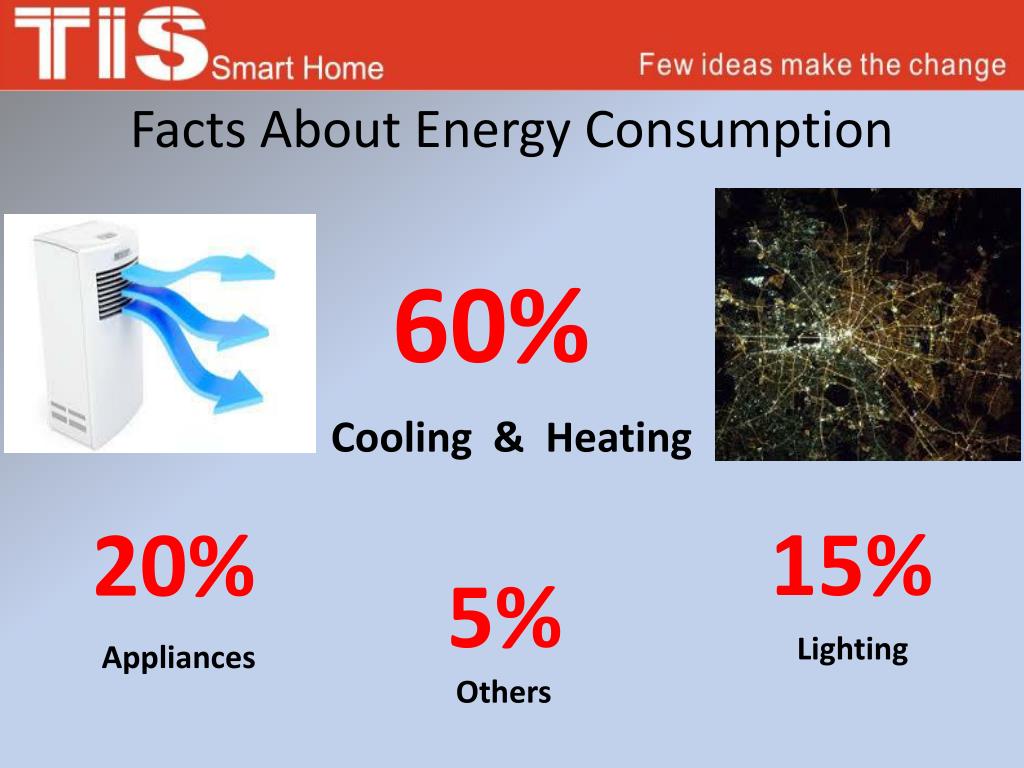 TIS Smart Home

Few ideas make the change

Facts About Energy Consumption

60%

Cooling & Heating

20%

Appliances

5%

Others

15%

Lighting